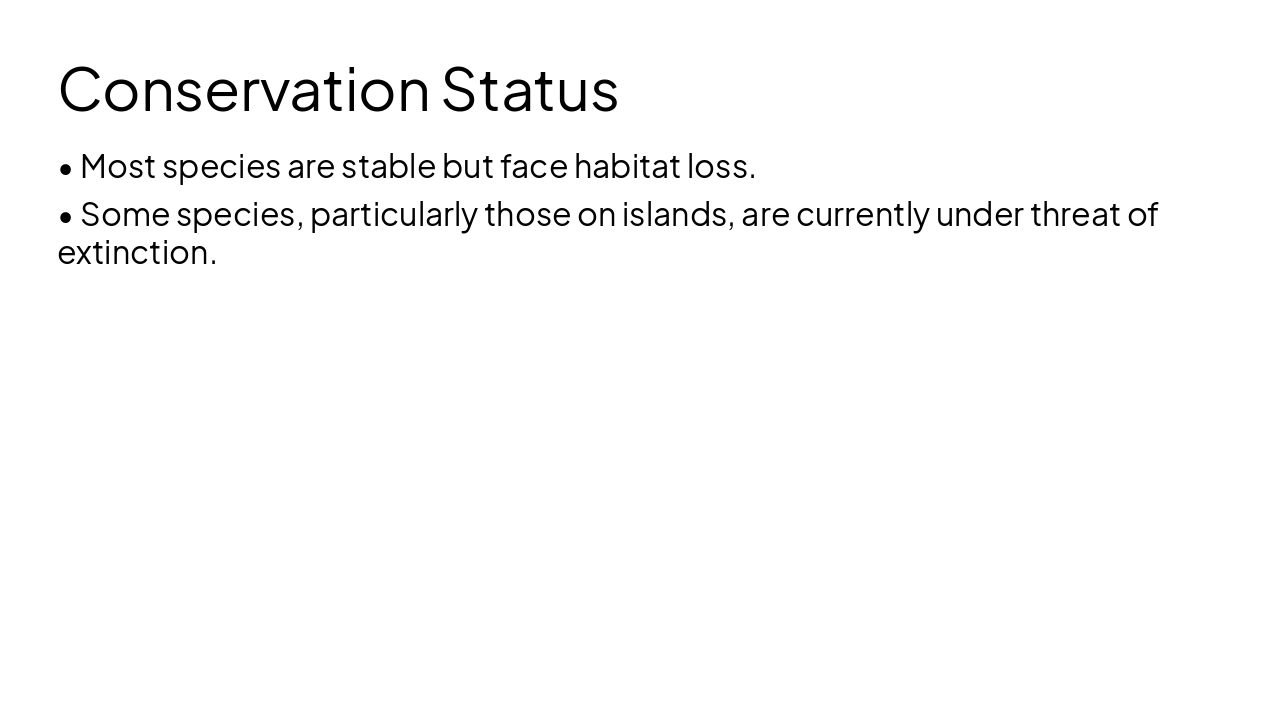 Conservation Status

• Most species are stable but face habitat loss.

• Some species, particularly those on islands, are currently under threat of extinction.